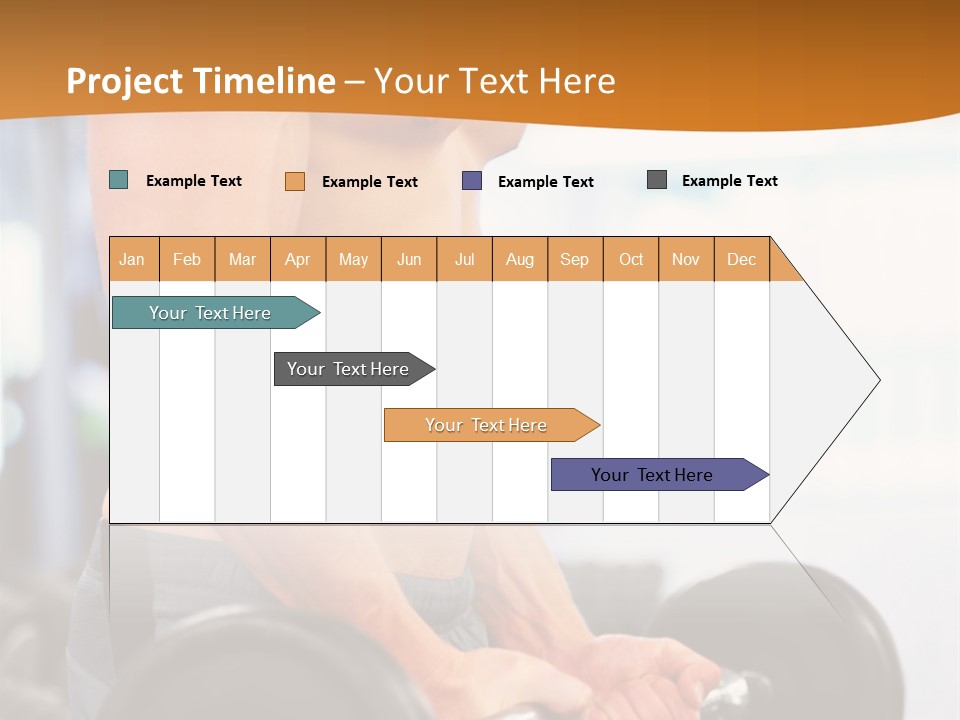 Project Timeline – Your Text Here

Example Text Example Text Example Text Example Text

| Jan | Feb | Mar | Apr | May | Jun | Jul | Aug | Sep | Oct | Nov | Dec |
|---|---|---|---|---|---|---|---|---|---|---|---|

Your Text Here

Your Text Here

Your Text Here

Your Text Here